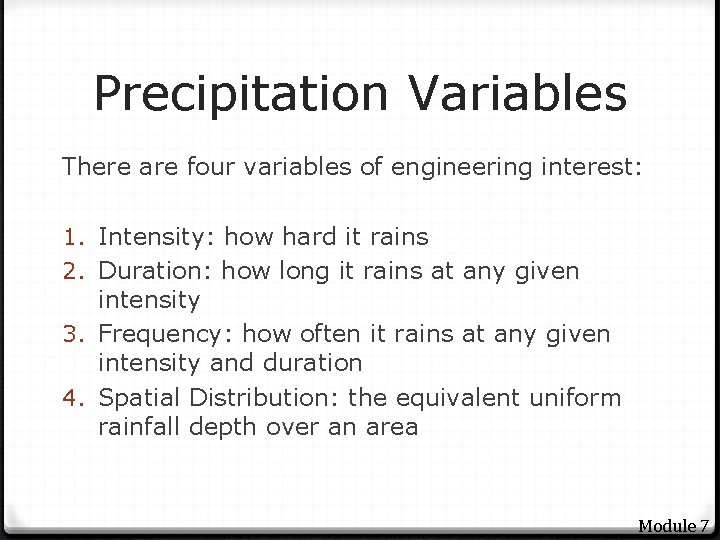 Precipitation Variables

There are four variables of engineering interest:

1. Intensity: how hard it rains
2. Duration: how long it rains at any given intensity
3. Frequency: how often it rains at any given intensity and duration
4. Spatial Distribution: the equivalent uniform rainfall depth over an area

Module 7